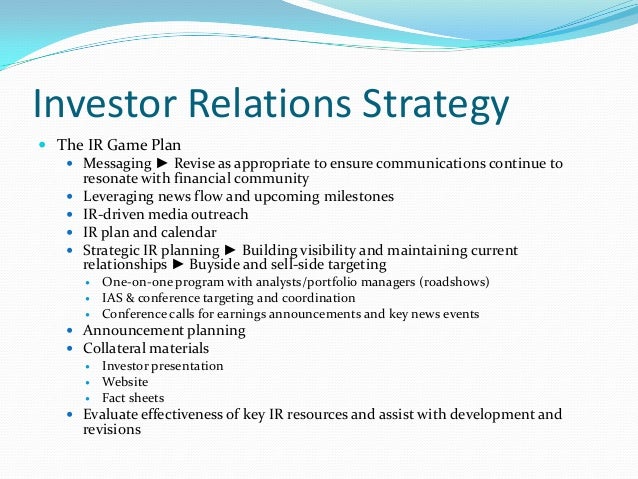 Investor Relations Strategy

- The IR Game Plan
  - Messaging ► Revise as appropriate to ensure communications continue to resonate with financial community
  - Leveraging news flow and upcoming milestones
  - IR-driven media outreach
  - IR plan and calendar
  - Strategic IR planning ► Building visibility and maintaining current relationships ► Buyside and sell-side targeting
    - One-on-one program with analysts/portfolio managers (roadshows)
    - IAS & conference targeting and coordination
    - Conference calls for earnings announcements and key news events
  - Announcement planning
  - Collateral materials
    - Investor presentation
    - Website
    - Fact sheets
  - Evaluate effectiveness of key IR resources and assist with development and revisions